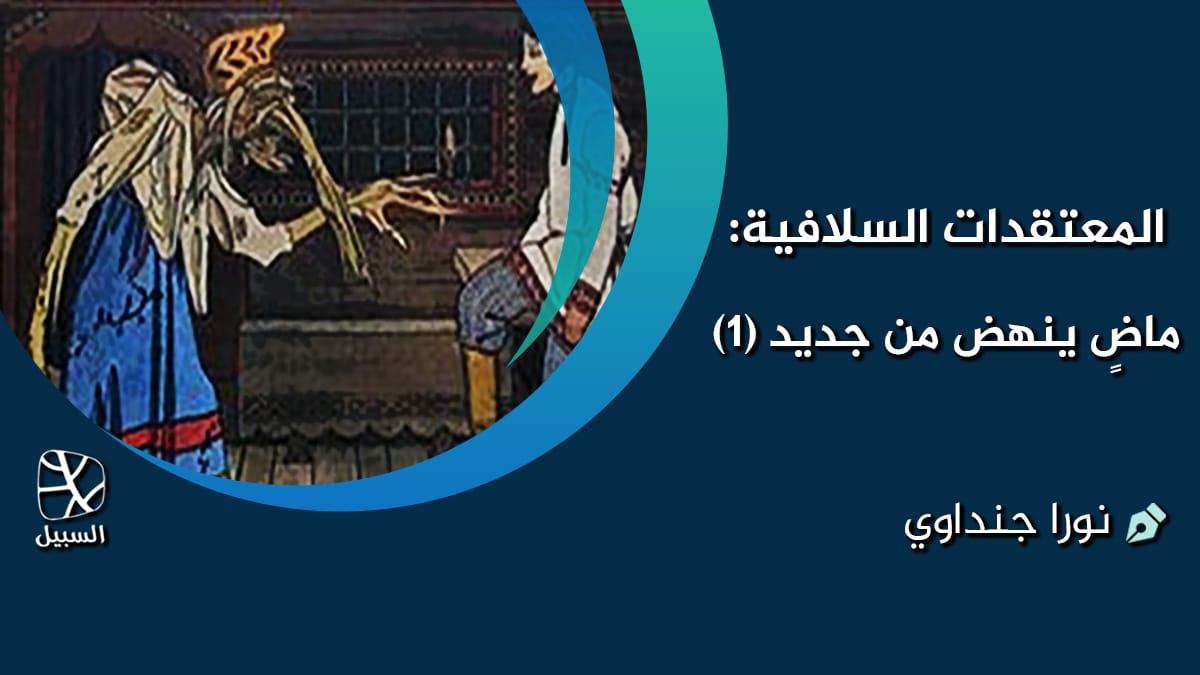 المعتقدات السلافية:
ماضٍ ينهض من جديد (1)

نورا جنداوي

السبيل